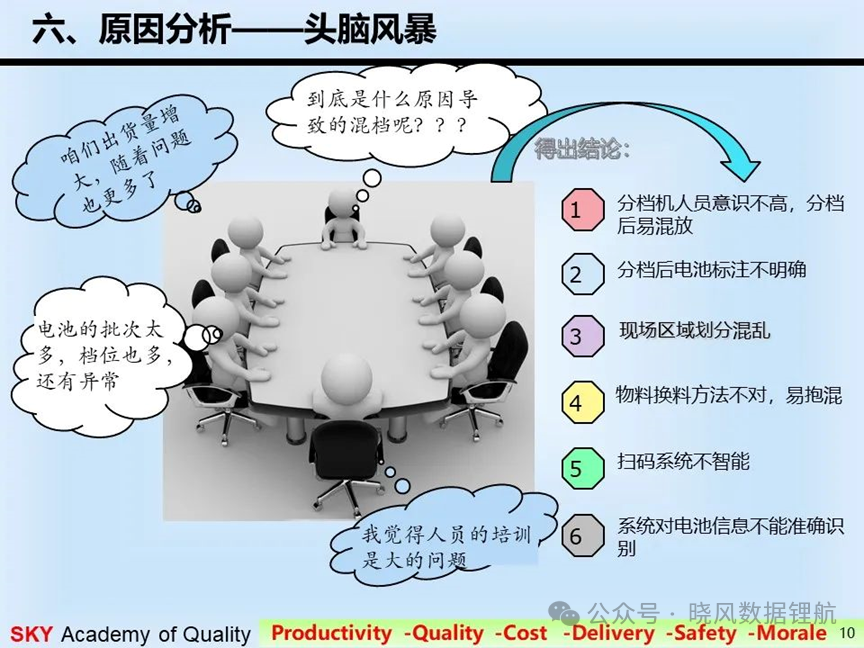 六、原因分析——头脑风暴

咱们出货量增大，随着问题也更多了

到底是什么原因导致的混档呢？？？

电池的批次太多，档位也多，还有异常

我觉得人员的培训是大的问题

得出结论：

1 分档机人员意识不高，分档后易混放

2 分档后电池标注不明确

3 现场区域划分混乱

4 物料换料方法不对，易抱混

5 扫码系统不智能

6 系统对电池信息不能准确识别

公众号 · 晓风数据锂航

SKY Academy of Quality Productivity -Quality -Cost -Delivery -Safety -Morale 10